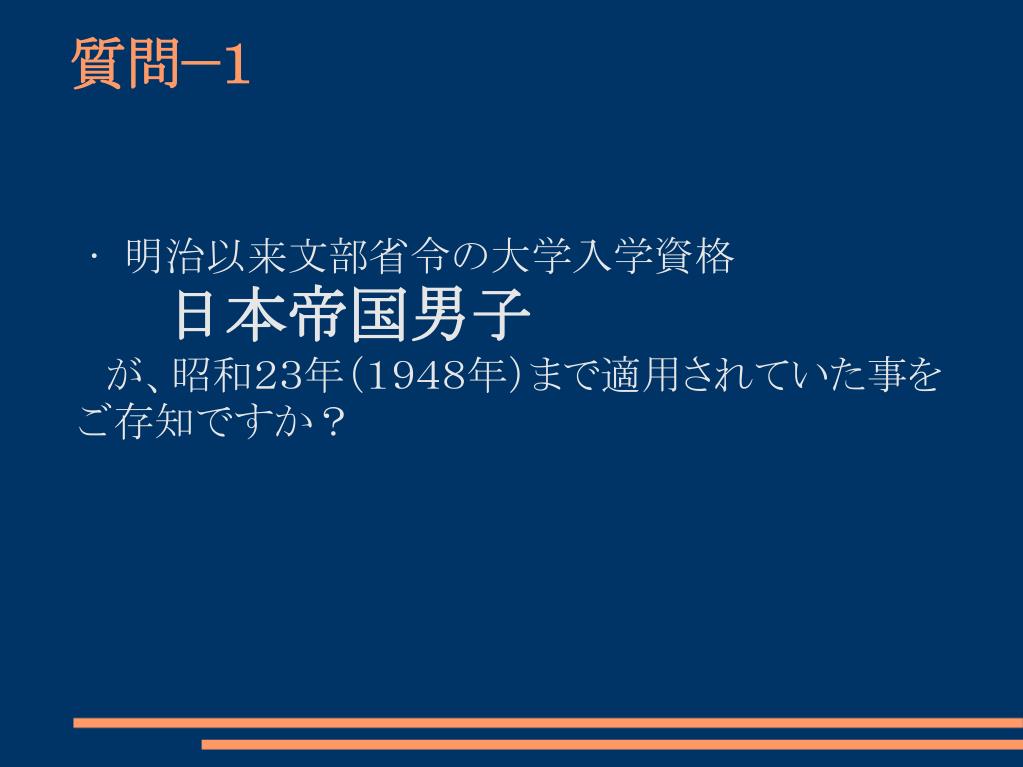 質問ー1

・ 明治以来文部省令の大学入学資格
日本帝国男子
が、昭和23年(1948年)まで適用されていた事をご存知ですか？